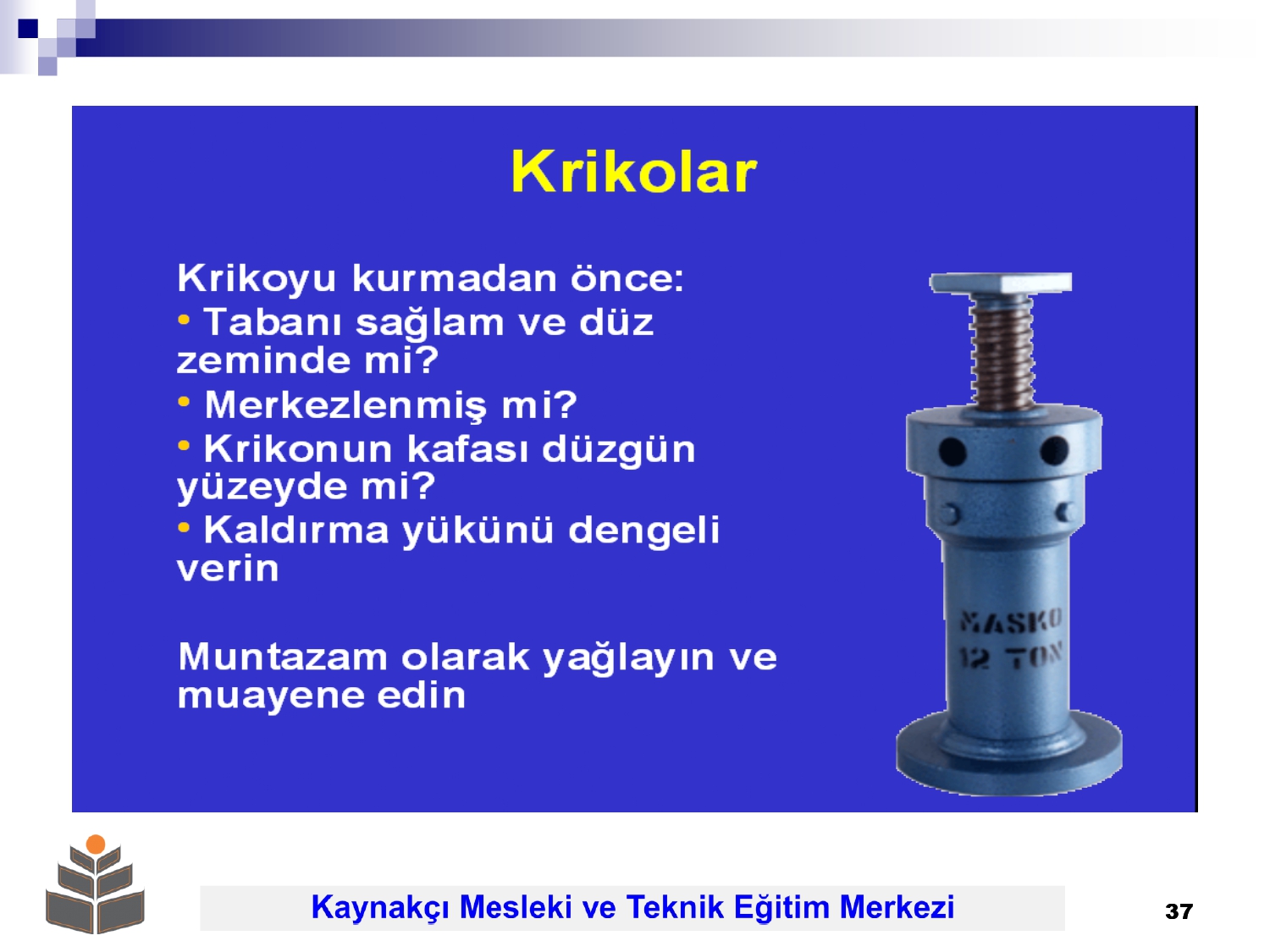 Krikolar

Krikoyu kurmadan önce:
• Tabanı sağlam ve düz zeminde mi?
• Merkezlenmiş mi?
• Krikonun kafası düzgün yüzeyde mi?
• Kaldırma yükünü dengeli verin

Muntazam olarak yağlayın ve muayene edin

MASKO
12 TON

Kaynakçı Mesleki ve Teknik Eğitim Merkezi

37